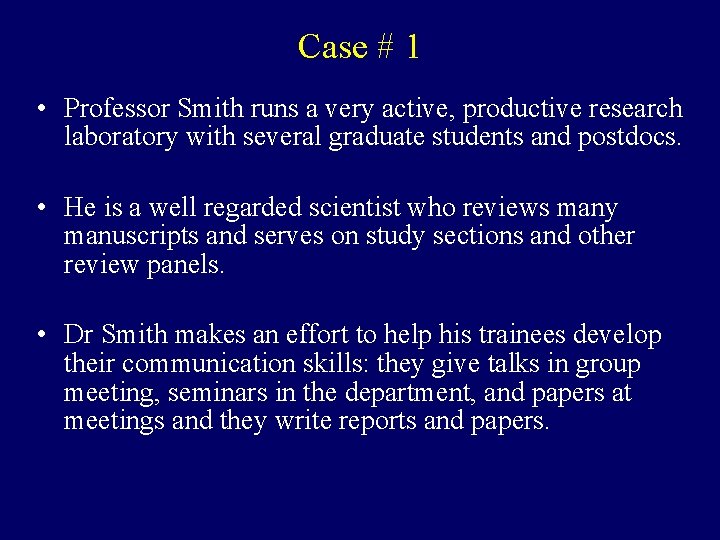 Case # 1

• Professor Smith runs a very active, productive research laboratory with several graduate students and postdocs.

• He is a well regarded scientist who reviews many manuscripts and serves on study sections and other review panels.

• Dr Smith makes an effort to help his trainees develop their communication skills: they give talks in group meeting, seminars in the department, and papers at meetings and they write reports and papers.